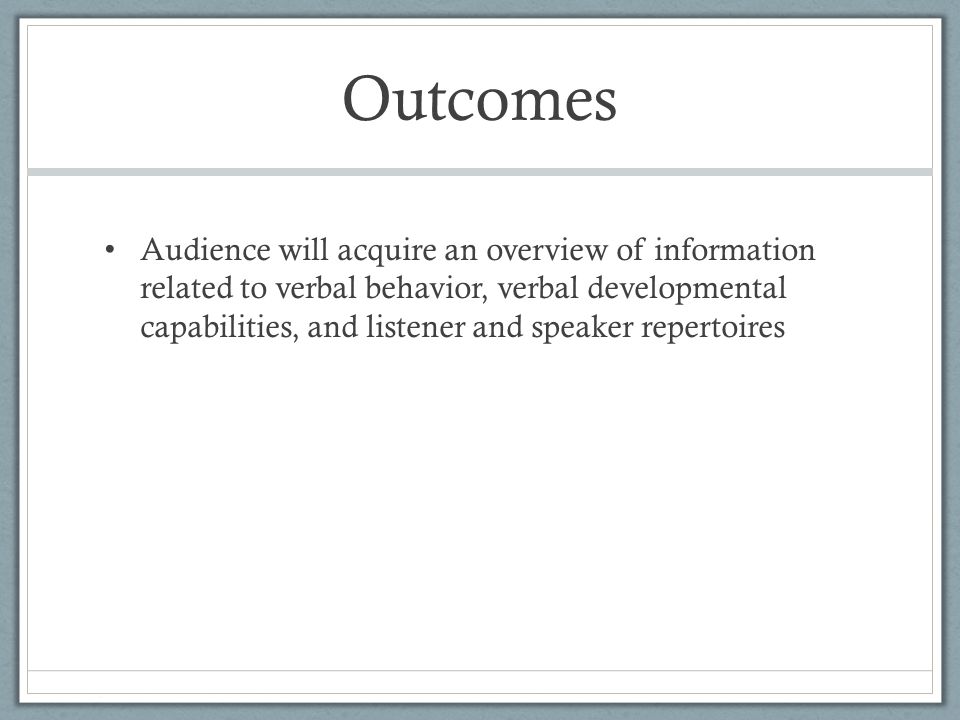 Outcomes

• Audience will acquire an overview of information related to verbal behavior, verbal developmental capabilities, and listener and speaker repertoires